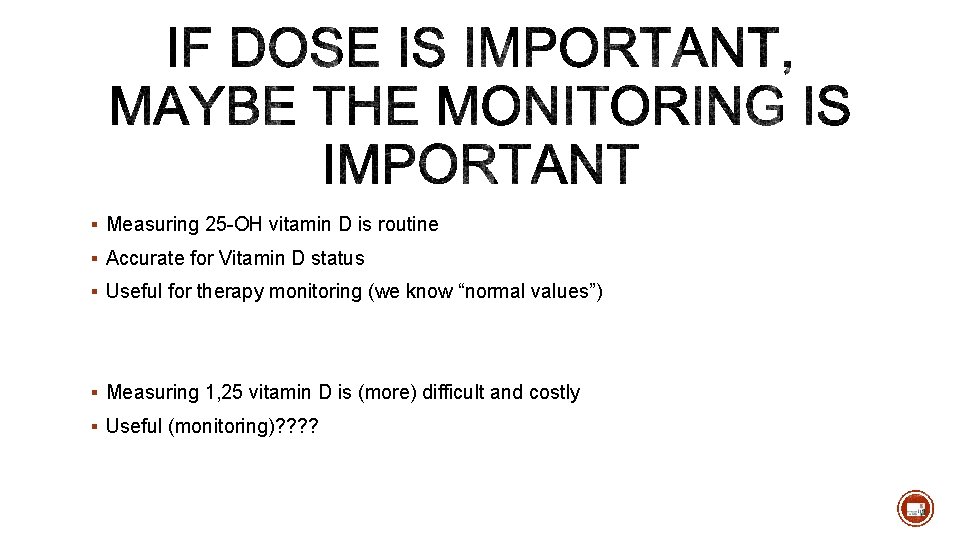 IF DOSE IS IMPORTANT, MAYBE THE MONITORING IS IMPORTANT

▪ Measuring 25-OH vitamin D is routine
▪ Accurate for Vitamin D status
▪ Useful for therapy monitoring (we know “normal values”)

▪ Measuring 1,25 vitamin D is (more) difficult and costly
▪ Useful (monitoring)????